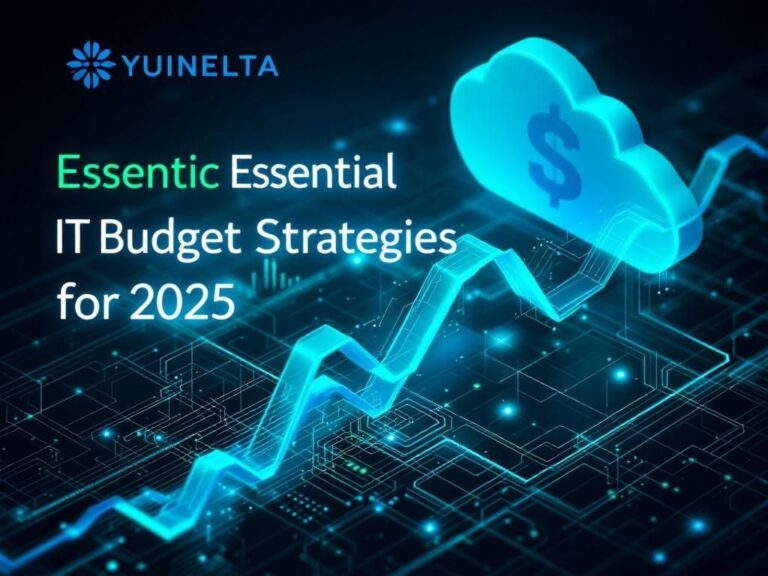 YUINELTA

Essentic Essential IT Budget Strategies for 2025

$